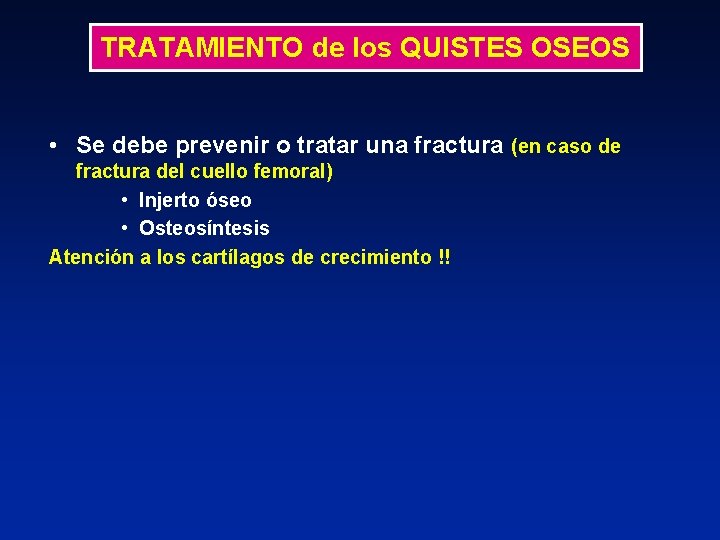 TRATAMIENTO de los QUISTES OSEOS

• Se debe prevenir o tratar una fractura (en caso de fractura del cuello femoral)

• Injerto óseo
• Osteosíntesis

Atención a los cartílagos de crecimiento !!